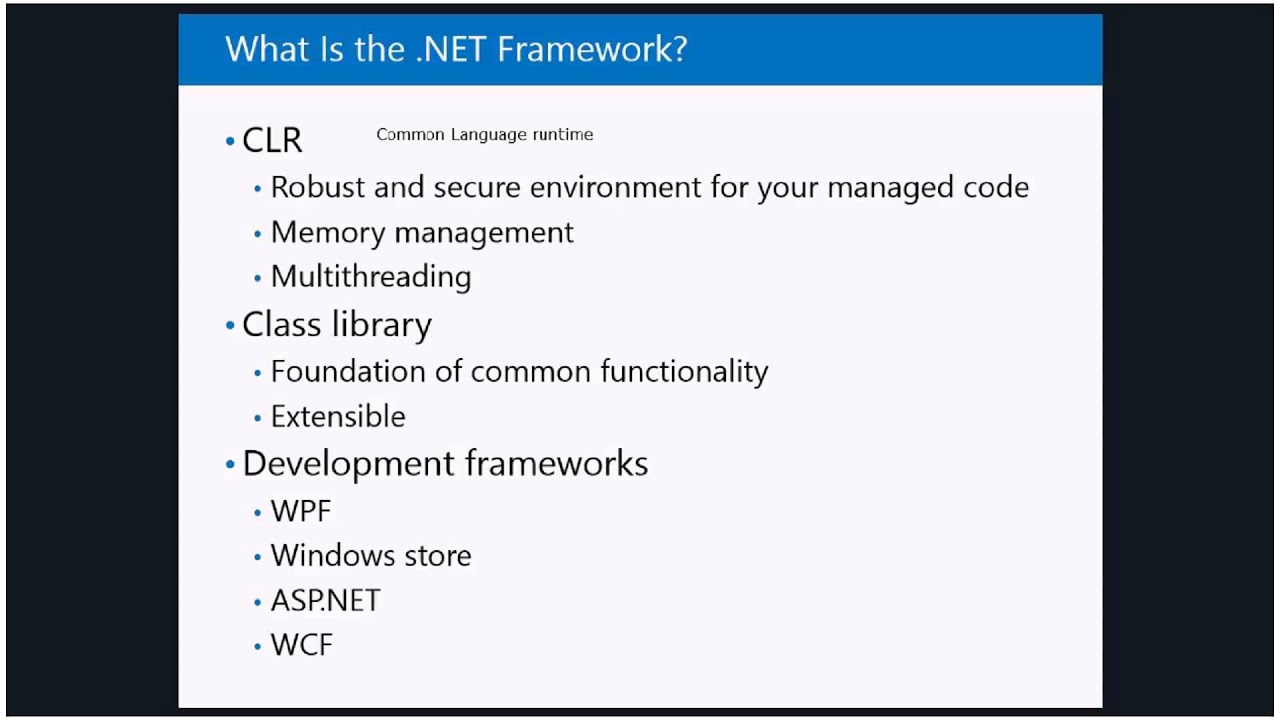 What Is the .NET Framework?

• CLR Common Language runtime
  • Robust and secure environment for your managed code
  • Memory management
  • Multithreading
• Class library
  • Foundation of common functionality
  • Extensible
• Development frameworks
  • WPF
  • Windows store
  • ASP.NET
  • WCF